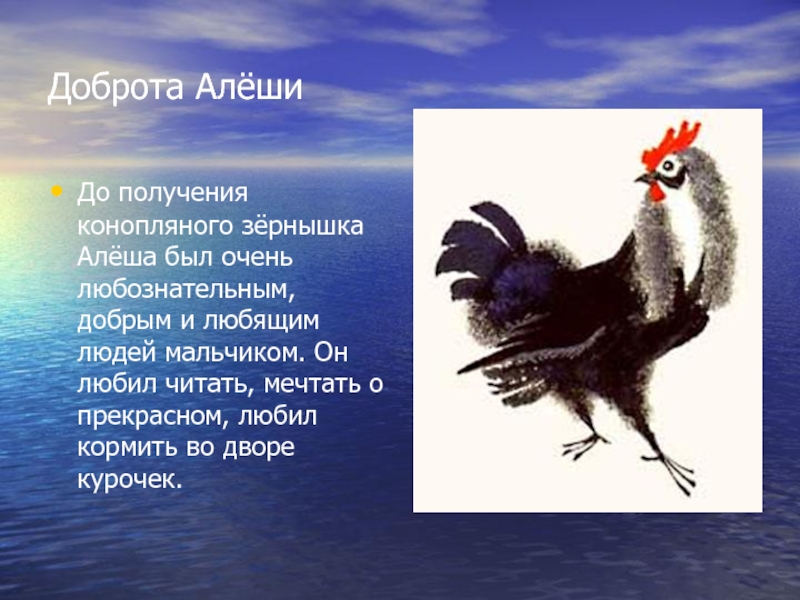 Доброта Алёши

• До получения конопляного зёрнышка Алёша был очень любознательным, добрым и любящим людей мальчиком. Он любил читать, мечтать о прекрасном, любил кормить во дворе курочек.